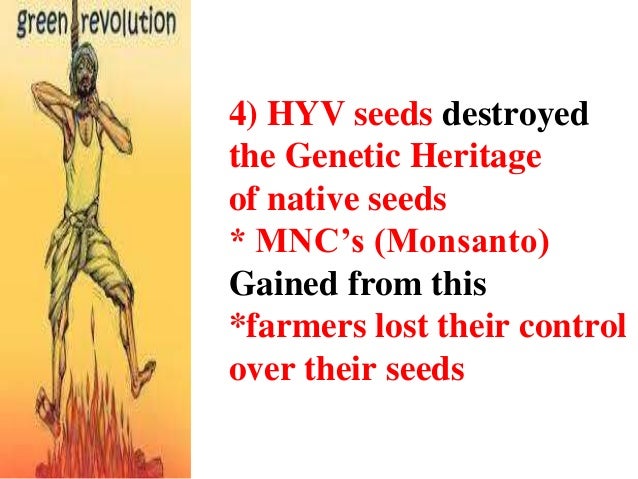 green revolution

4) HYV seeds destroyed the Genetic Heritage of native seeds
* MNC's (Monsanto) Gained from this
*farmers lost their control over their seeds